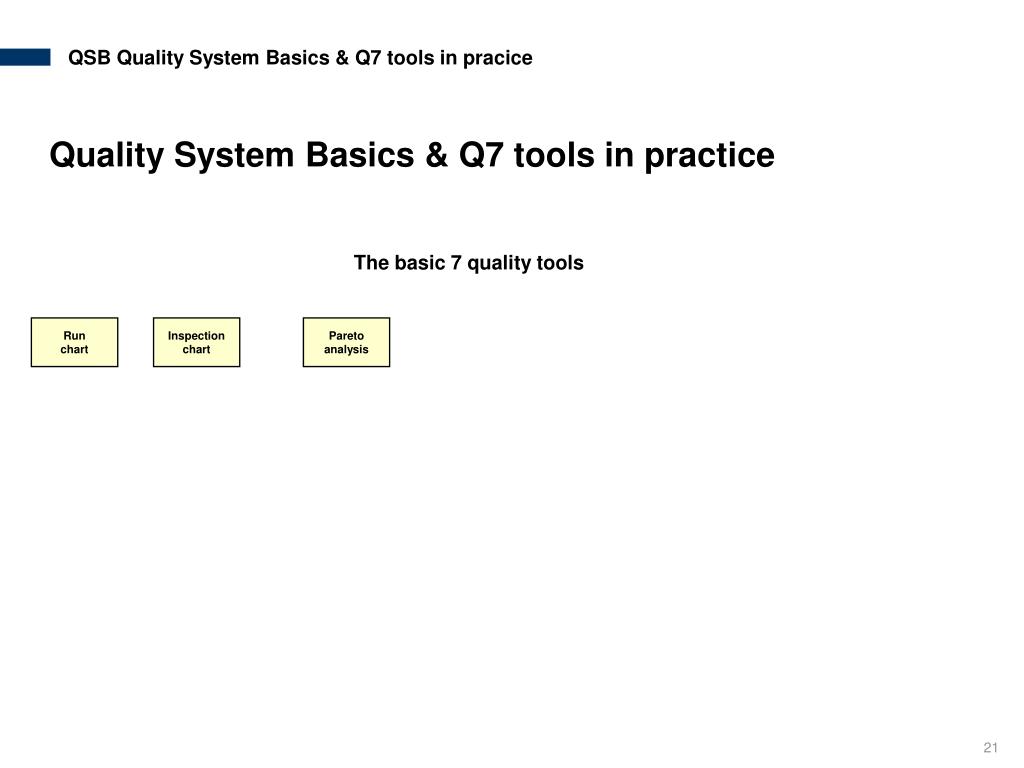 QSB Quality System Basics & Q7 tools in pracice

Quality System Basics & Q7 tools in practice

The basic 7 quality tools

Run chart

Inspection chart

Pareto analysis

21